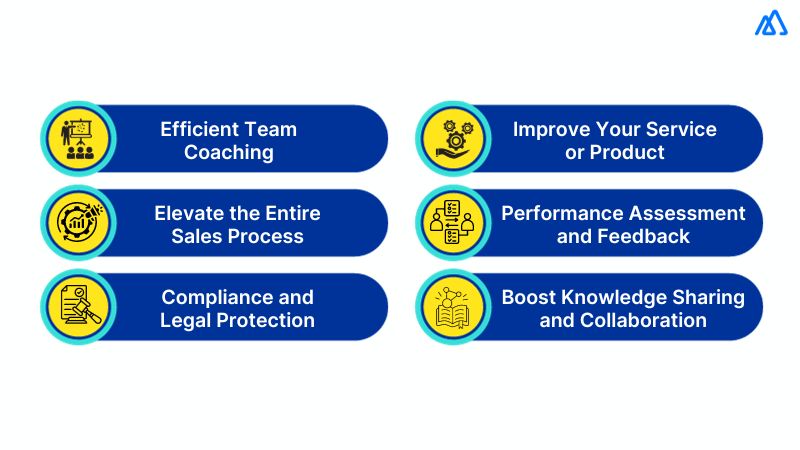 Efficient Team Coaching

Elevate the Entire Sales Process

Compliance and Legal Protection

Improve Your Service or Product

Performance Assessment and Feedback

Boost Knowledge Sharing and Collaboration